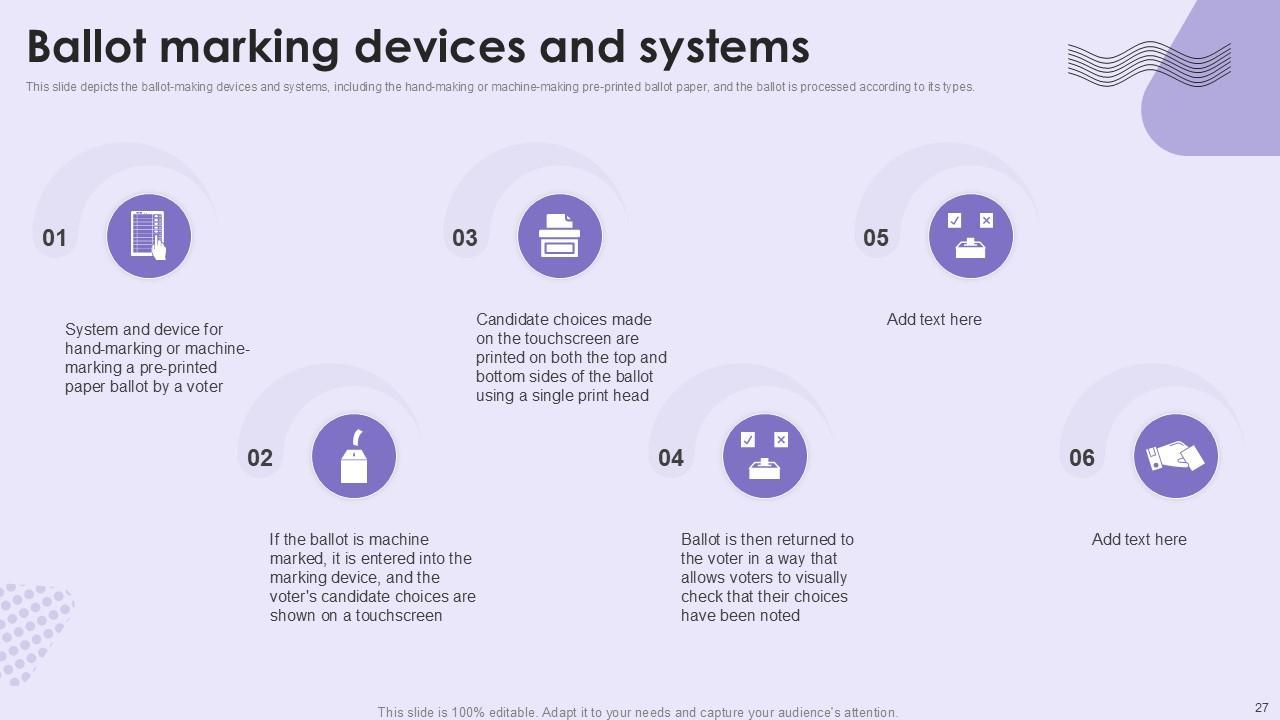 Ballot marking devices and systems

This slide depicts the ballot-making devices and systems, including the hand-making or machine-making pre-printed ballot paper, and the ballot is processed according to its types.

01

System and device for hand-marking or machine-marking a pre-printed paper ballot by a voter

02

If the ballot is machine marked, it is entered into the marking device, and the voter's candidate choices are shown on a touchscreen

03

Candidate choices made on the touchscreen are printed on both the top and bottom sides of the ballot using a single print head

04

Ballot is then returned to the voter in a way that allows voters to visually check that their choices have been noted

05

Add text here

06

Add text here

This slide is 100% editable. Adapt it to your needs and capture your audience's attention.

27